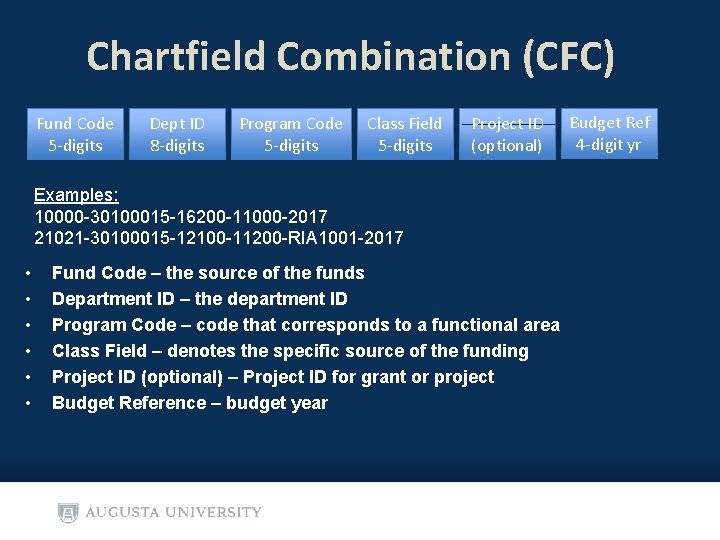 Chartfield Combination (CFC)

Fund Code
5-digits

Dept ID
8-digits

Program Code
5-digits

Class Field
5-digits

Project ID
(optional)

Budget Ref
4-digit yr

Examples:
10000-30100015-16200-11000-2017
21021-30100015-12100-11200-RIA1001-2017

• Fund Code – the source of the funds
• Department ID – the department ID
• Program Code – code that corresponds to a functional area
• Class Field – denotes the specific source of the funding
• Project ID (optional) – Project ID for grant or project
• Budget Reference – budget year

AUGUSTA UNIVERSITY